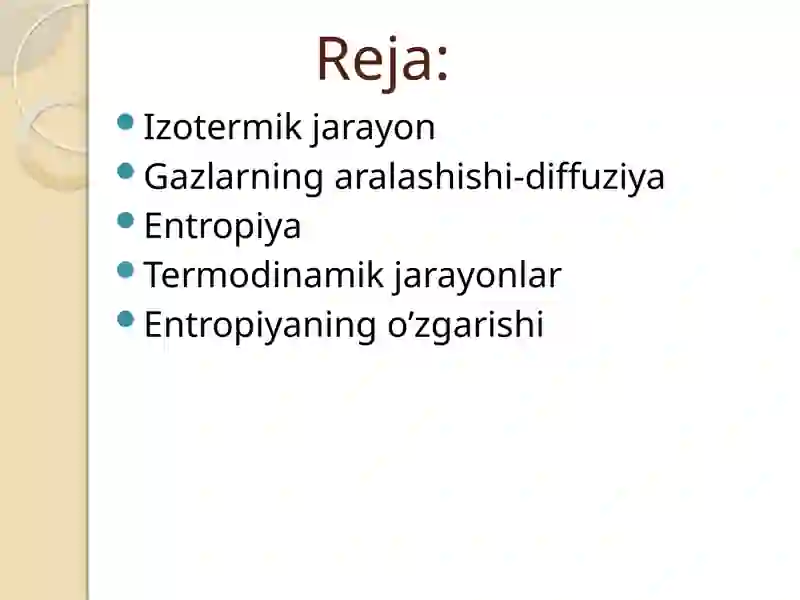 Reja:

- Izotermik jarayon
- Gazlarning aralashishi-diffuziya
- Entropiya
- Termodinamik jarayonlar
- Entropiyaning o’zgarishi